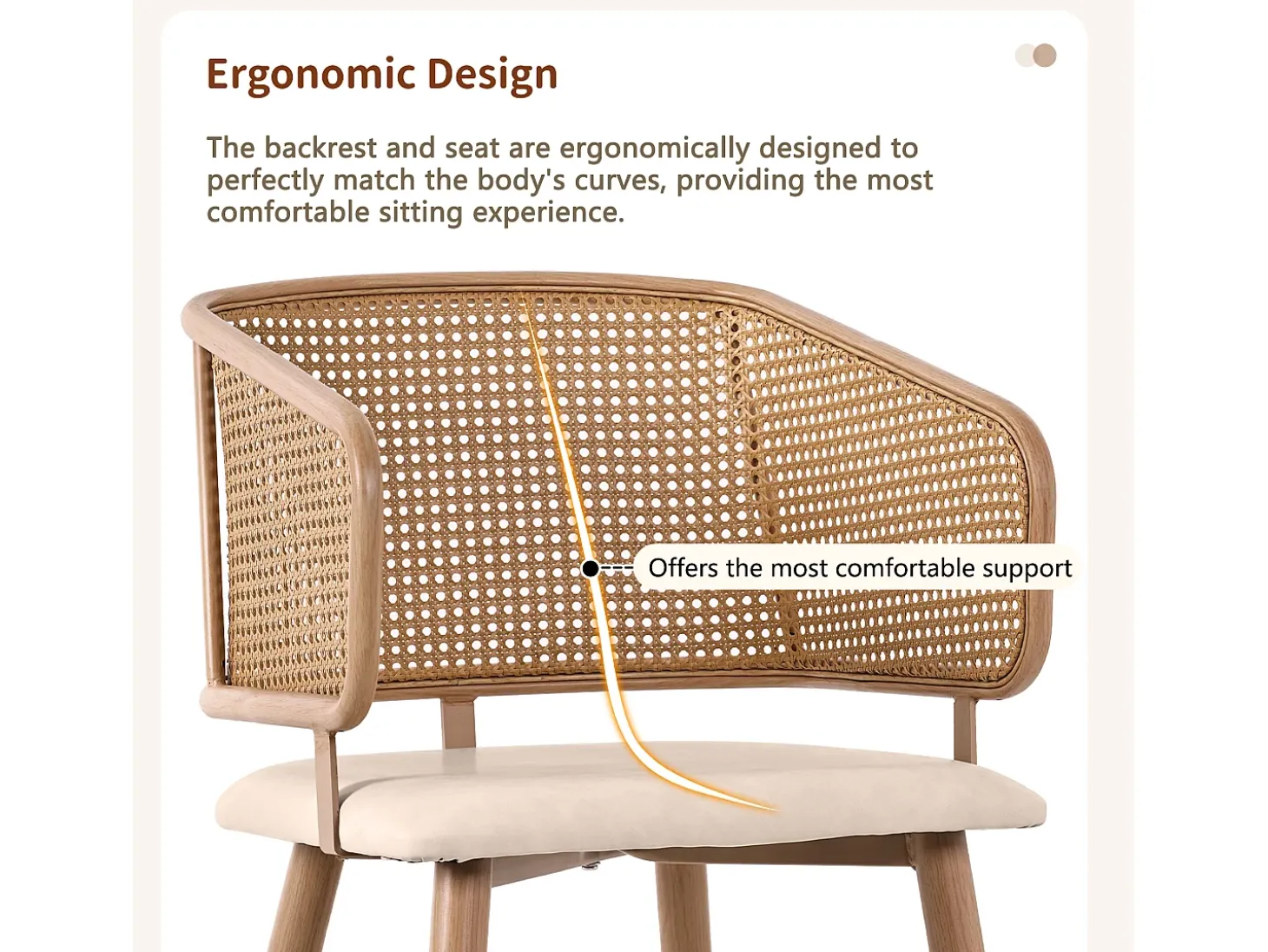 Ergonomic Design

The backrest and seat are ergonomically designed to perfectly match the body's curves, providing the most comfortable sitting experience.

Offers the most comfortable support